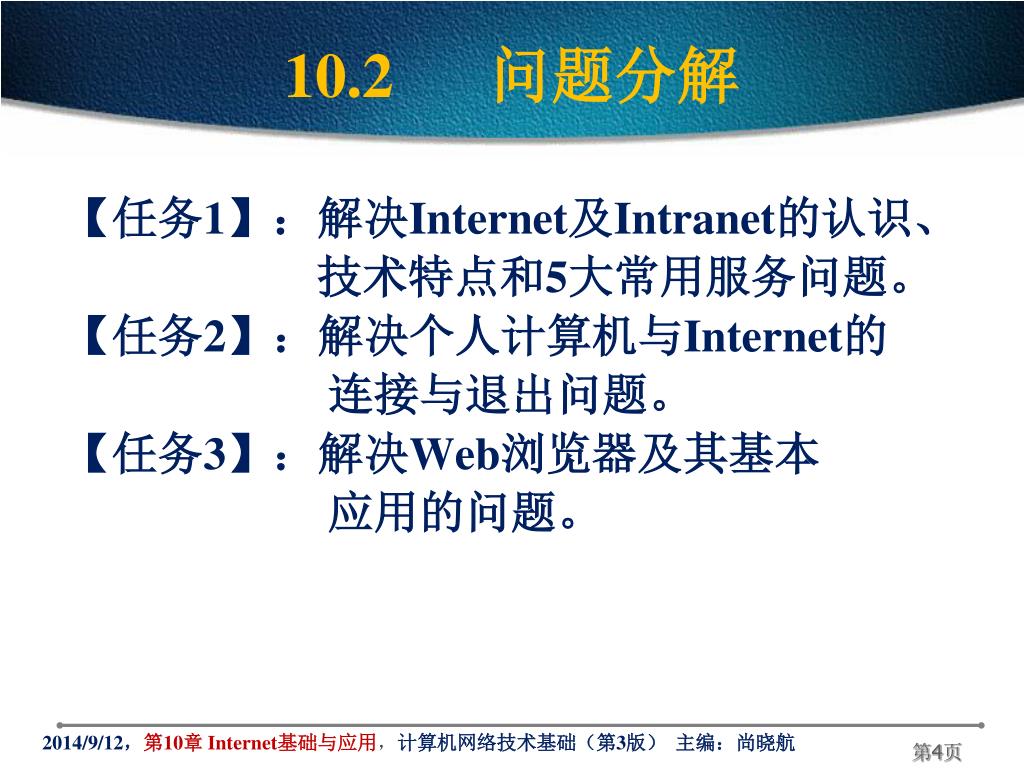 10.2　问题分解

【任务1】：解决Internet及Intranet的认识、技术特点和5大常用服务问题。

【任务2】：解决个人计算机与Internet的连接与退出问题。

【任务3】：解决Web浏览器及其基本应用的问题。

2014/9/12，第10章 Internet基础与应用，计算机网络技术基础（第3版） 主编：尚晓航

第4页